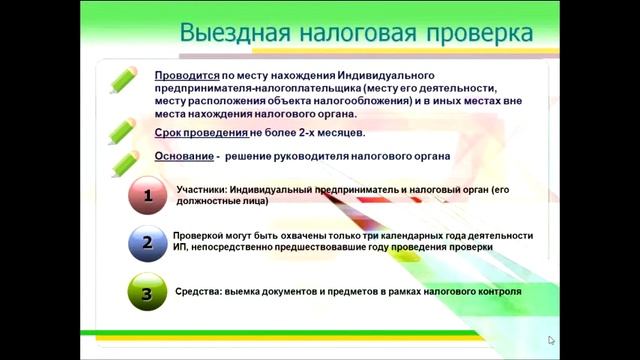 Выездная налоговая проверка

Проводится по месту нахождения Индивидуального предпринимателя-налогоплательщика (месту его деятельности, месту расположения объекта налогообложения) и в иных местах вне места нахождения налогового органа.

Срок проведения не более 2-х месяцев.

Основание - решение руководителя налогового органа

1 Участники: Индивидуальный предприниматель и налоговый орган (его должностные лица)

2 Проверкой могут быть охвачены только три календарных года деятельности ИП, непосредственно предшествовавшие году проведения проверки

3 Средства: выемка документов и предметов в рамках налогового контроля